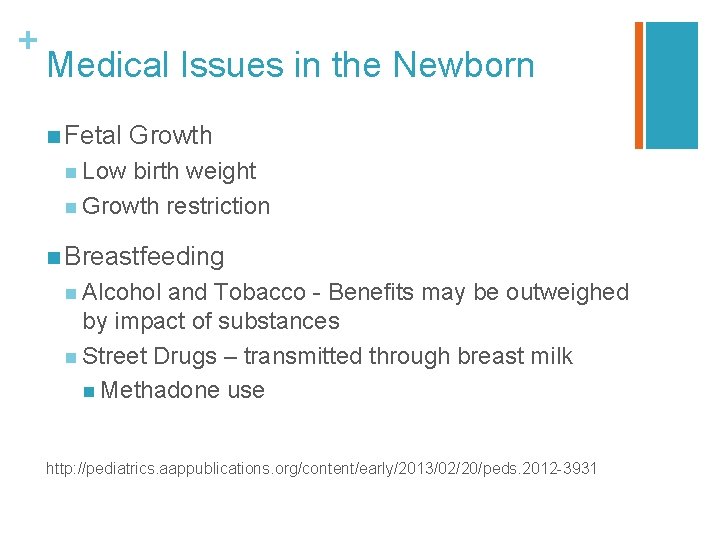 +
Medical Issues in the Newborn

Fetal Growth
Low birth weight
Growth restriction

Breastfeeding
Alcohol and Tobacco - Benefits may be outweighed by impact of substances
Street Drugs – transmitted through breast milk
Methadone use

http://pediatrics.aappublications.org/content/early/2013/02/20/peds.2012-3931